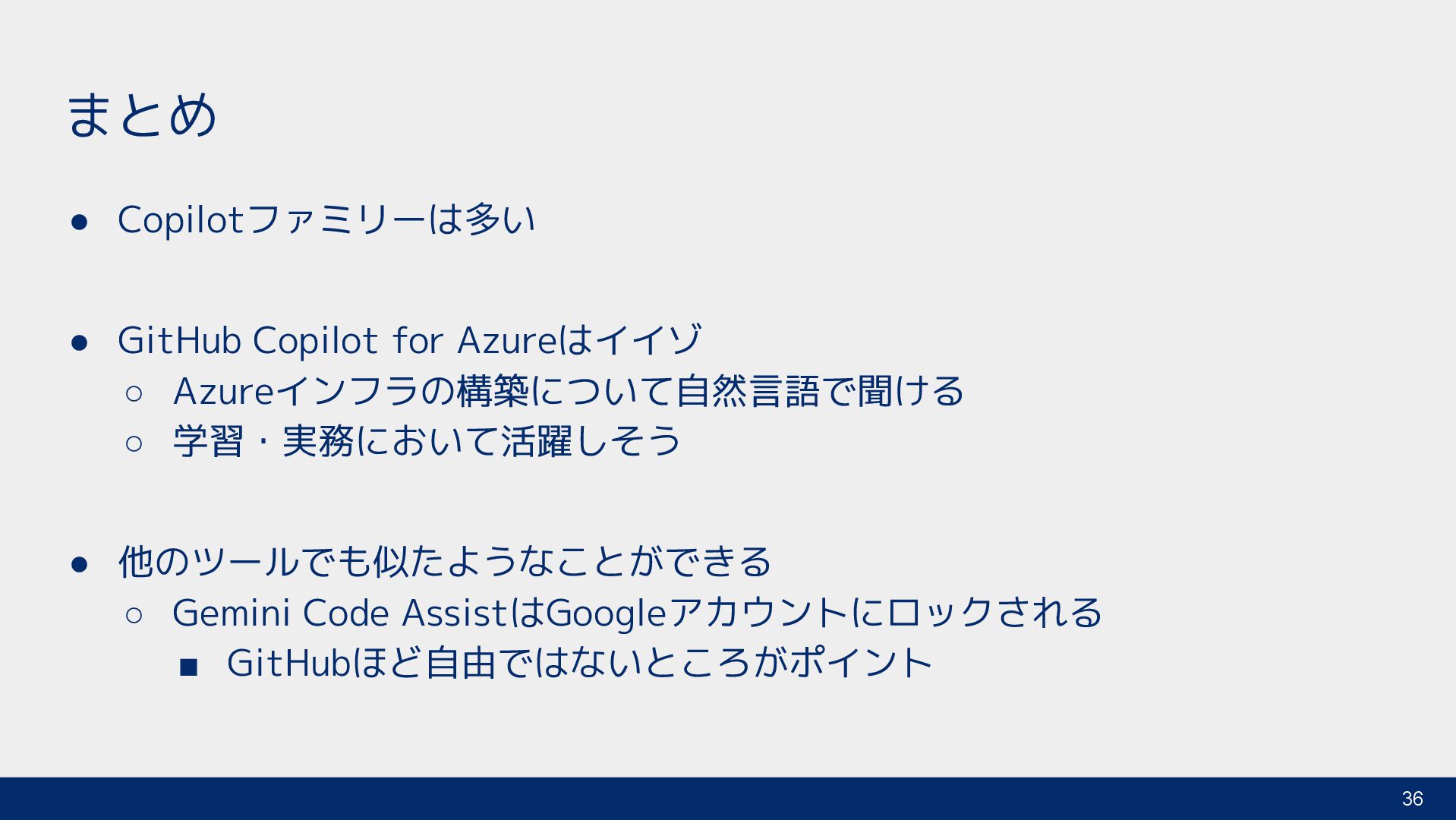 まとめ

● Copilotファミリーは多い

● GitHub Copilot for Azureはイイゾ
  ○ Azureインフラの構築について自然言語で聞ける
  ○ 学習・実務において活躍しそう

● 他のツールでも似たようなことができる
  ○ Gemini Code AssistはGoogleアカウントにロックされる
    ■ GitHubほど自由ではないところがポイント

36